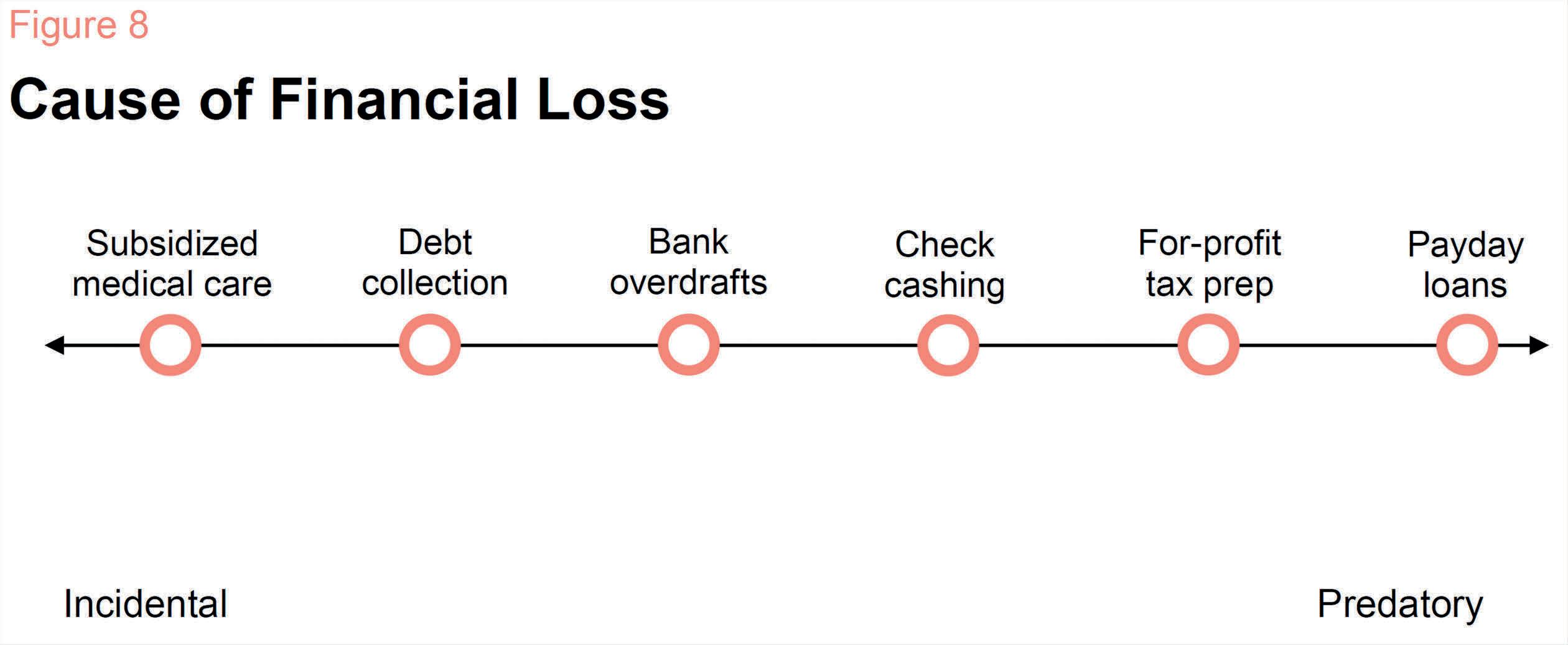 Figure 8

Cause of Financial Loss

Subsidized medical care

Debt collection

Bank overdrafts

Check cashing

For-profit tax prep

Payday loans

Incidental

Predatory